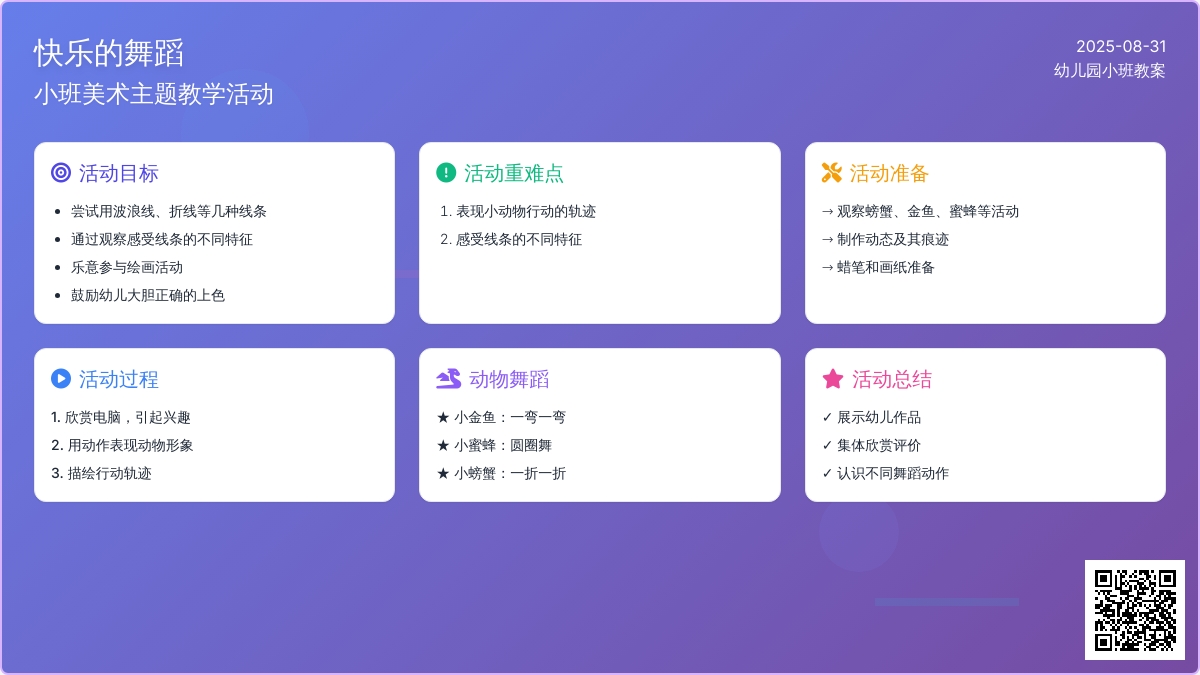 快乐的舞蹈

小班美术主题教学活动

2025-08-31

幼儿园小班教案

活动目标

- 尝试用波浪线、折线等几种线条
- 通过观察感受线条的不同特征
- 乐意参与绘画活动
- 鼓励幼儿大胆正确的上色

活动重难点

1. 表现小动物行动的轨迹
2. 感受线条的不同特征

活动准备

→ 观察螃蟹、金鱼、蜜蜂等活动
→ 制作动态及其痕迹
→ 蜡笔和画纸准备

活动过程

1. 欣赏电脑，引起兴趣
2. 用动作表现动物形象
3. 描绘行动轨迹

动物舞蹈

★ 小金鱼：一弯一弯
★ 小蜜蜂：圆圈舞
★ 小螃蟹：一折一折

活动总结

✓ 展示幼儿作品
✓ 集体欣赏评价
✓ 认识不同舞蹈动作